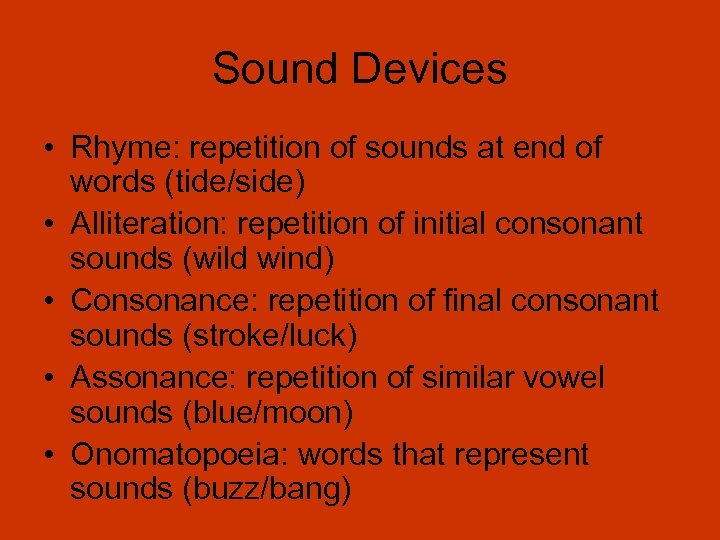 Sound Devices

• Rhyme: repetition of sounds at end of words (tide/side)
• Alliteration: repetition of initial consonant sounds (wild wind)
• Consonance: repetition of final consonant sounds (stroke/luck)
• Assonance: repetition of similar vowel sounds (blue/moon)
• Onomatopoeia: words that represent sounds (buzz/bang)